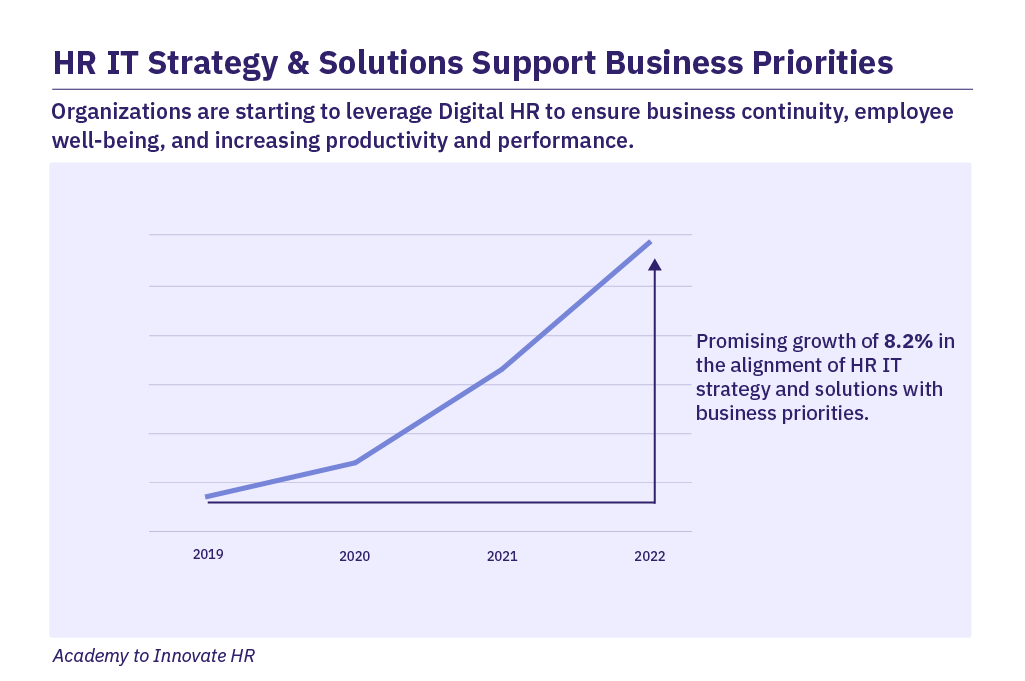 HR IT Strategy & Solutions Support Business Priorities

Organizations are starting to leverage Digital HR to ensure business continuity, employee well-being, and increasing productivity and performance.

Promising growth of 8.2% in the alignment of HR IT strategy and solutions with business priorities.

2019
2020
2021
2022

Academy to Innovate HR